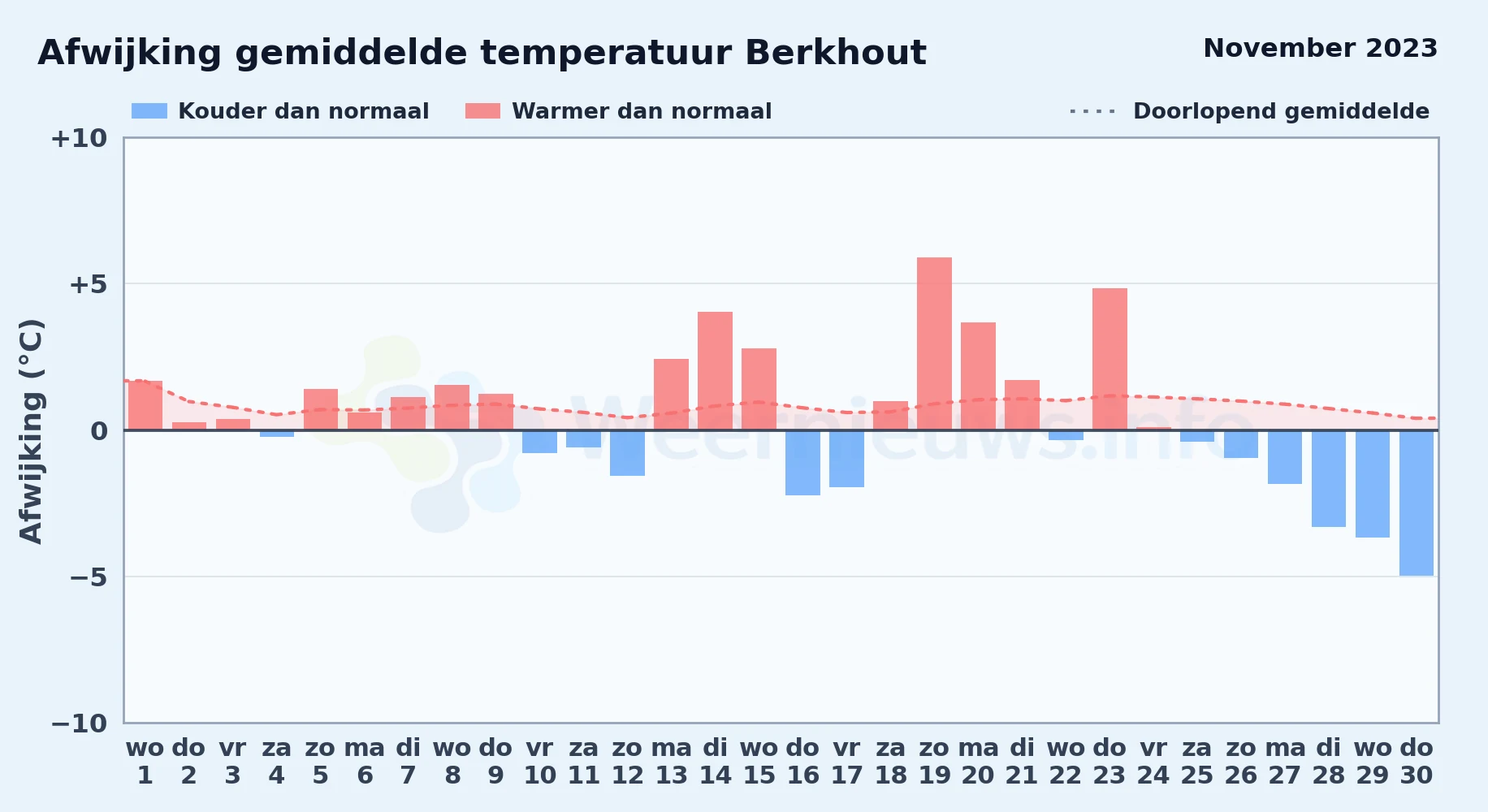 Afwijking gemiddelde temperatuur Berkhout

November 2023

Kouder dan normaal
Warmer dan normaal
Doorlopend gemiddelde

Afwijking (°C)

+10
+5
0
−5
−10

weernieuws.info

wo 1
do 2
vr 3
za 4
zo 5
ma 6
di 7
wo 8
do 9
vr 10
za 11
zo 12
ma 13
di 14
wo 15
do 16
vr 17
za 18
zo 19
ma 20
di 21
wo 22
do 23
vr 24
za 25
zo 26
ma 27
di 28
wo 29
do 30